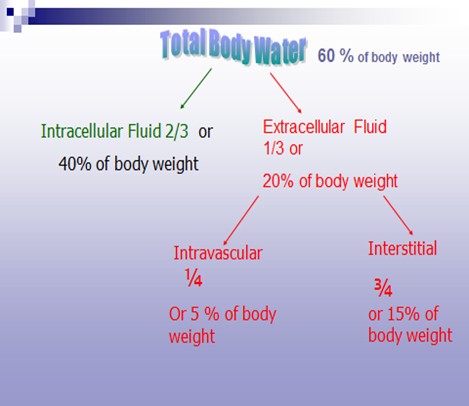 Total Body Water 60 % of body weight

Intracellular Fluid 2/3 or

40% of body weight

Extracellular Fluid 1/3 or

20% of body weight

Intravascular

¼

Or 5 % of body weight

Interstitial

¾

or 15% of body weight